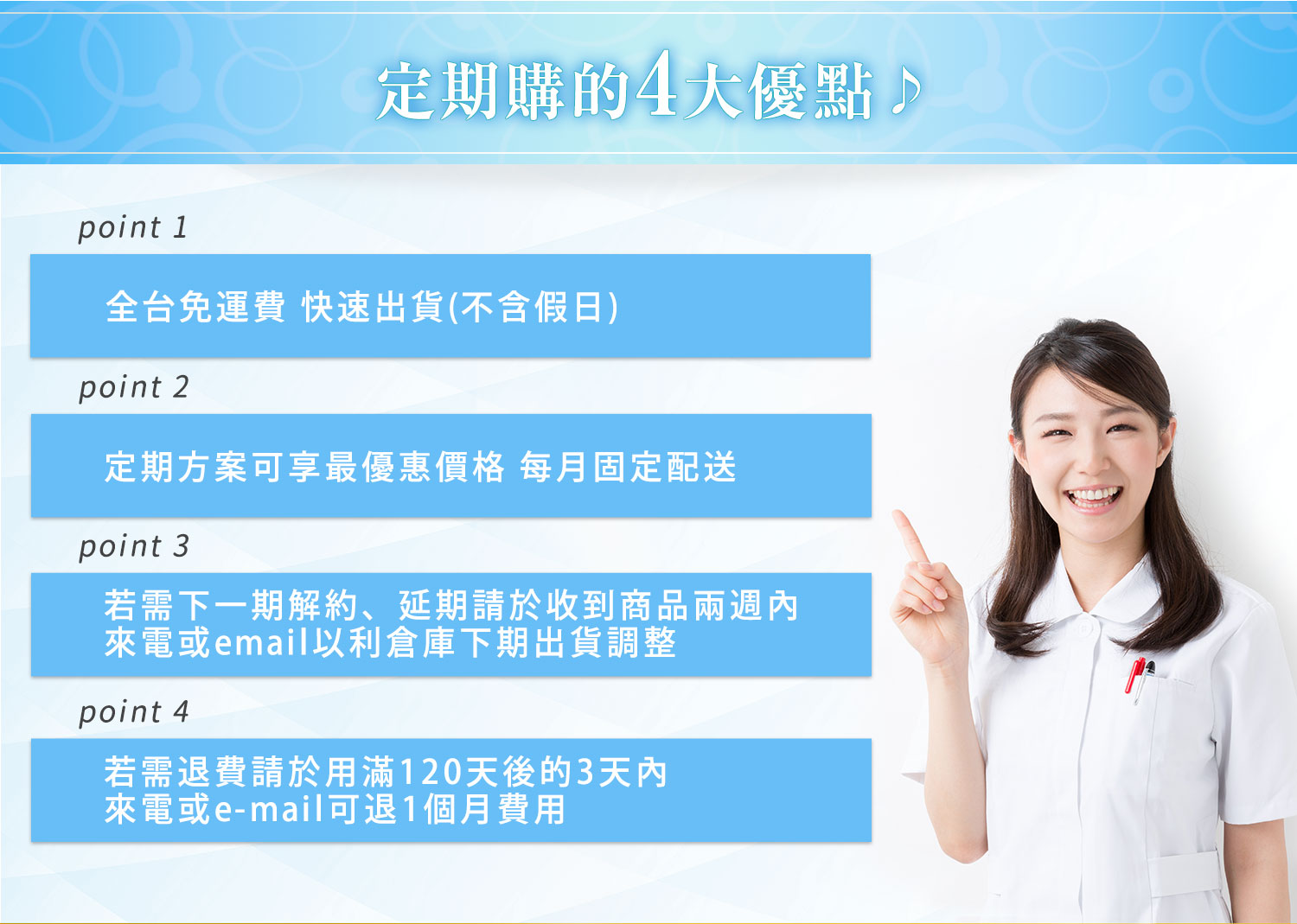 定期購的4大優點♪

point 1

全台免運費 快速出貨(不含假日)

point 2

定期方案可享最優惠價格 每月固定配送

point 3

若需下一期解約、延期請於收到商品兩週內來電或email以利倉庫下期出貨調整

point 4

若需退費請於用滿120天後的3天內來電或e-mail可退1個月費用